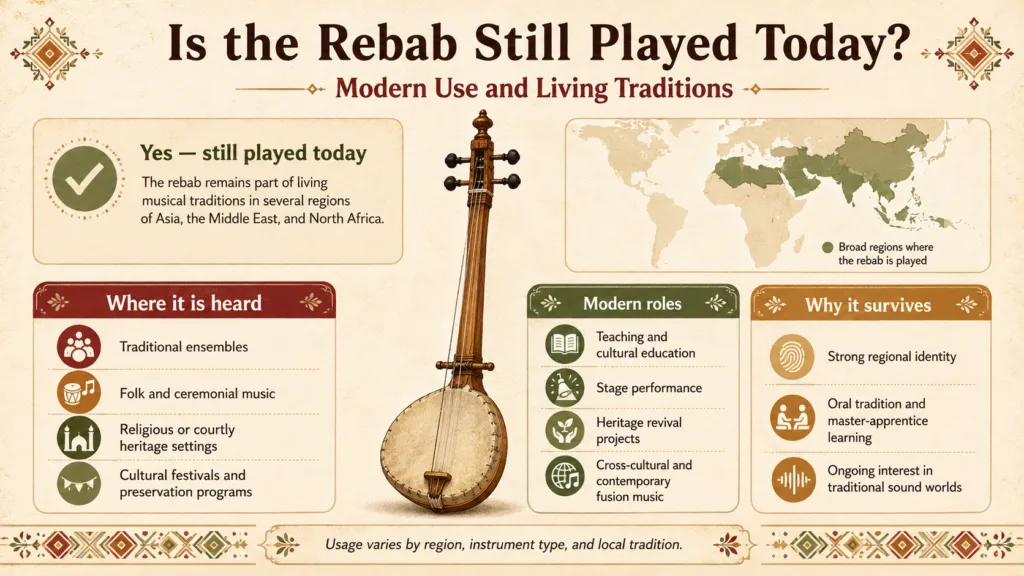 Is the Rebab Still Played Today?

Modern Use and Living Traditions

Yes — still played today

The rebab remains part of living musical traditions in several regions of Asia, the Middle East, and North Africa.

Broad regions where the rebab is played

Where it is heard

Traditional ensembles

Folk and ceremonial music

Religious or courtly heritage settings

Cultural festivals and preservation programs

Modern roles

Teaching and cultural education

Stage performance

Heritage revival projects

Cross-cultural and contemporary fusion music

Why it survives

Strong regional identity

Oral tradition and master-apprentice learning

Ongoing interest in traditional sound worlds

Usage varies by region, instrument type, and local tradition.